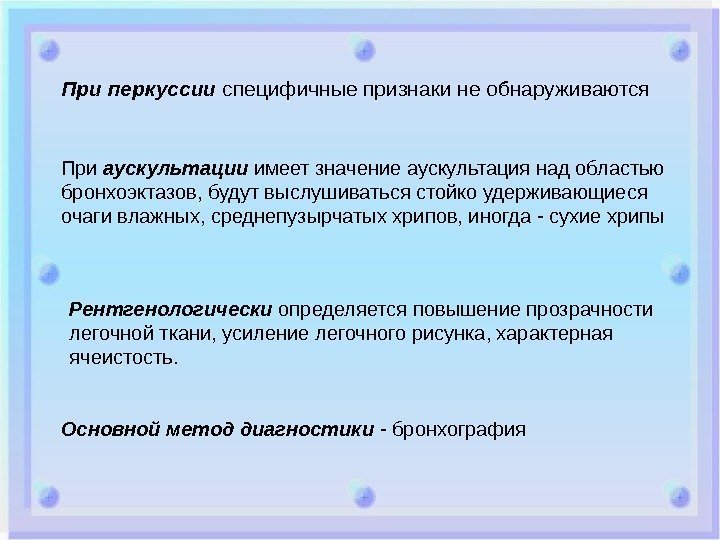 При перкуссии специфичные признаки не обнаруживаются

При аускультации имеет значение аускультация над областью бронхоэктазов, будут выслушиваться стойко удерживающиеся очаги влажных, среднепузырчатых хрипов, иногда - сухие хрипы

Рентгенологически определяется повышение прозрачности легочной ткани, усиление легочного рисунка, характерная ячеистость.

Основной метод диагностики - бронхография